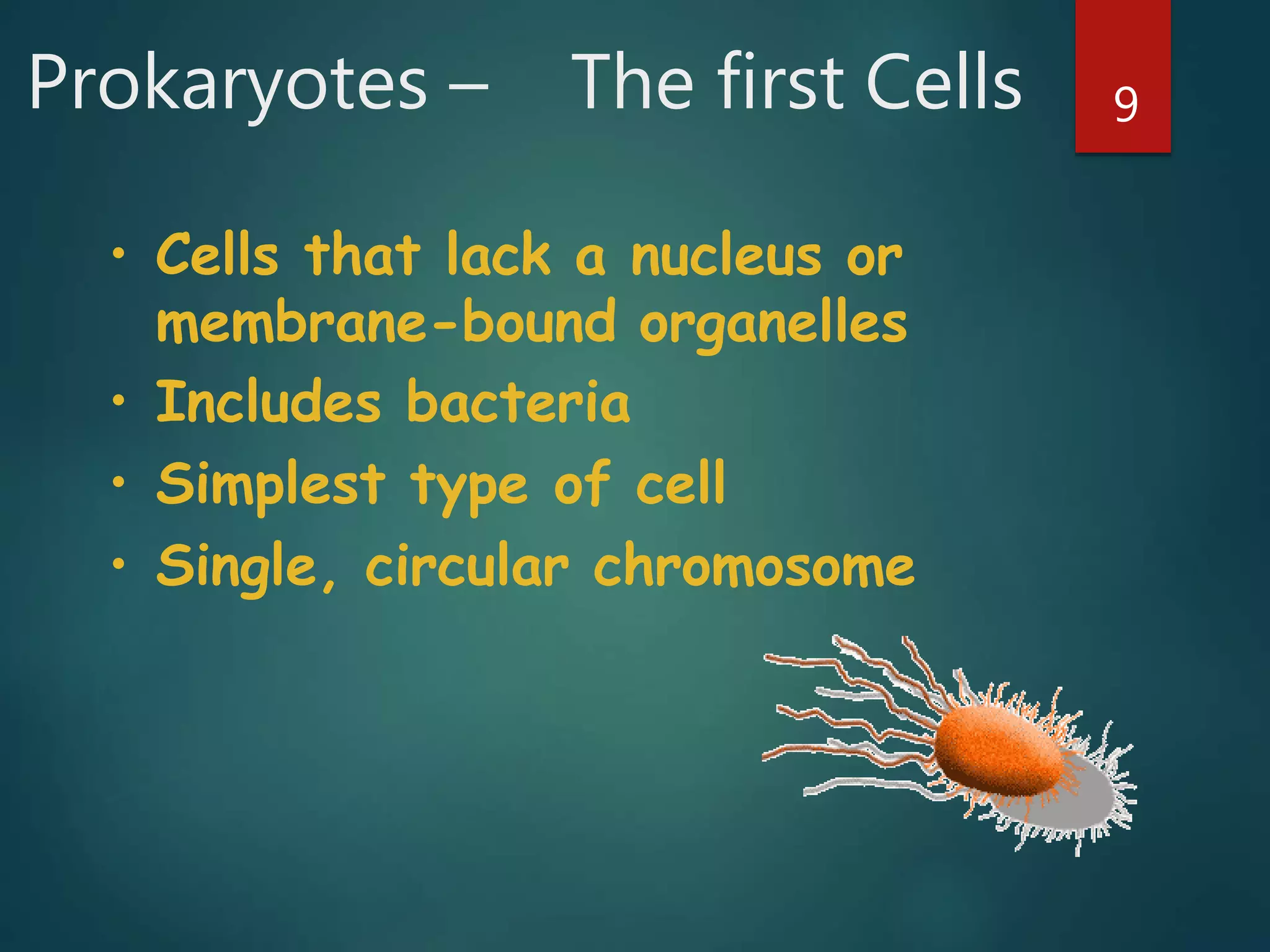 Prokaryotes – The first Cells

9

• Cells that lack a nucleus or membrane-bound organelles
• Includes bacteria
• Simplest type of cell
• Single, circular chromosome